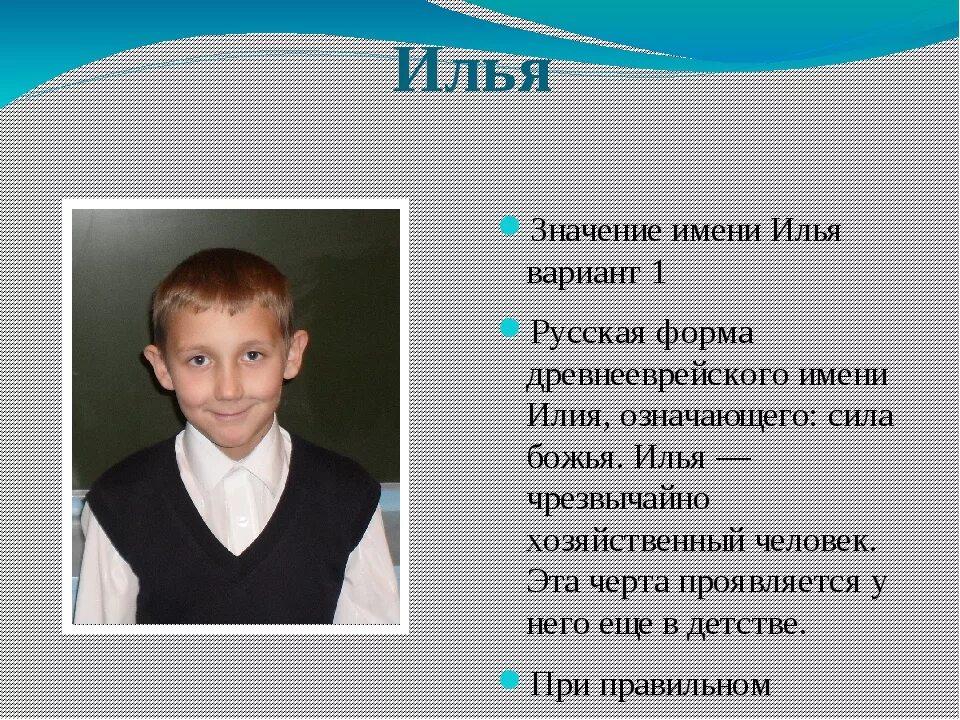 Илья

Значение имени Илья вариант 1

Русская форма древнееврейского имени Илия, означающего: сила божья. Илья — чрезвычайно хозяйственный человек. Эта черта проявляется у него еще в детстве.

При правильном